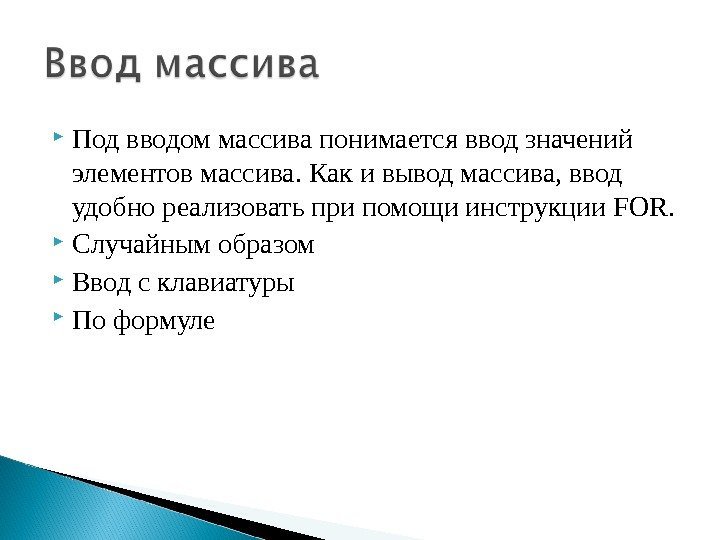 Ввод массива

Под вводом массива понимается ввод значений элементов массива. Как и вывод массива, ввод удобно реализовать при помощи инструкции FOR.

Случайным образом

Ввод с клавиатуры

По формуле